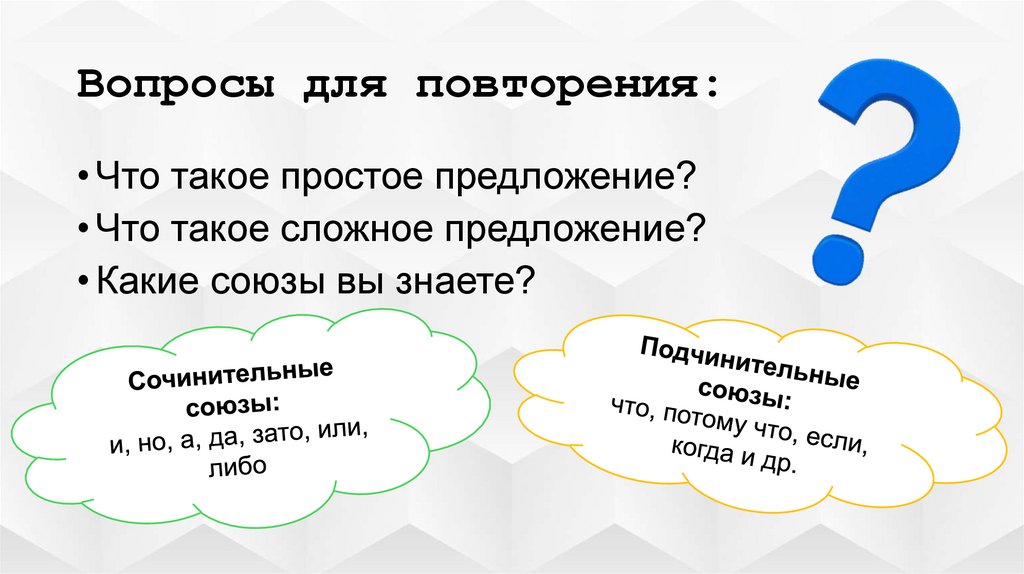 Вопросы для повторения:

• Что такое простое предложение?
• Что такое сложное предложение?
• Какие союзы вы знаете?

Сочинительные союзы:
и, но, а, да, зато, или, либо

Подчинительные союзы:
что, потому что, если, когда и др.